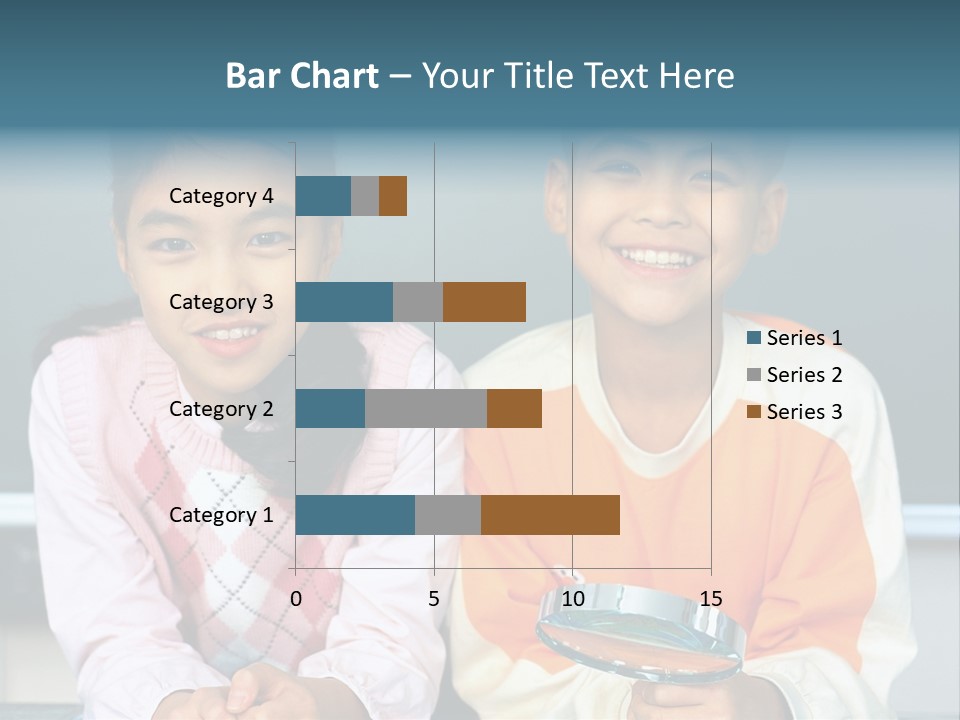 Bar Chart – Your Title Text Here

Category 4
Category 3
Category 2
Category 1

0 5 10 15

Series 1
Series 2
Series 3